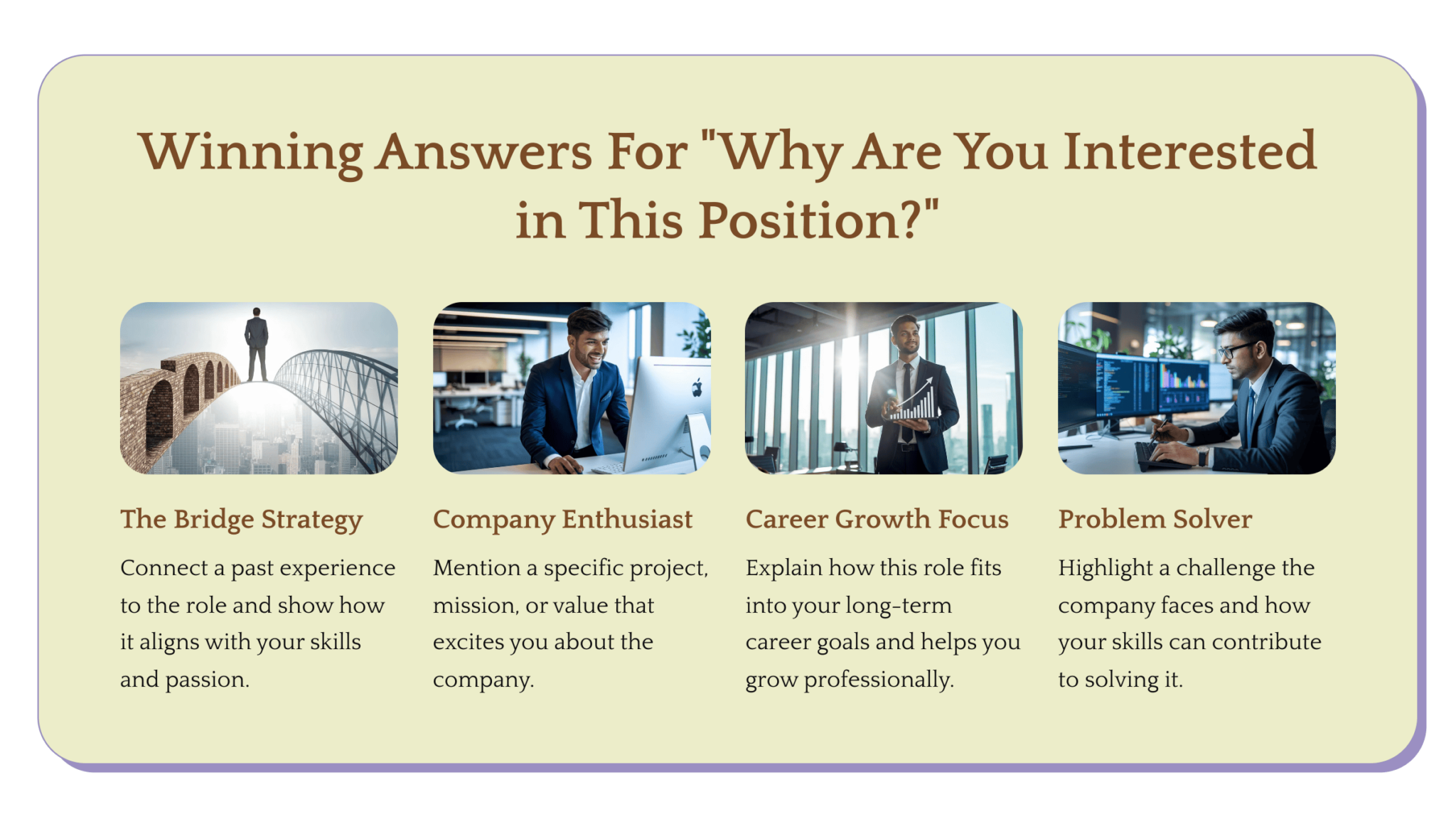 Winning Answers For "Why Are You Interested in This Position?"

The Bridge Strategy

Connect a past experience to the role and show how it aligns with your skills and passion.

Company Enthusiast

Mention a specific project, mission, or value that excites you about the company.

Career Growth Focus

Explain how this role fits into your long-term career goals and helps you grow professionally.

Problem Solver

Highlight a challenge the company faces and how your skills can contribute to solving it.